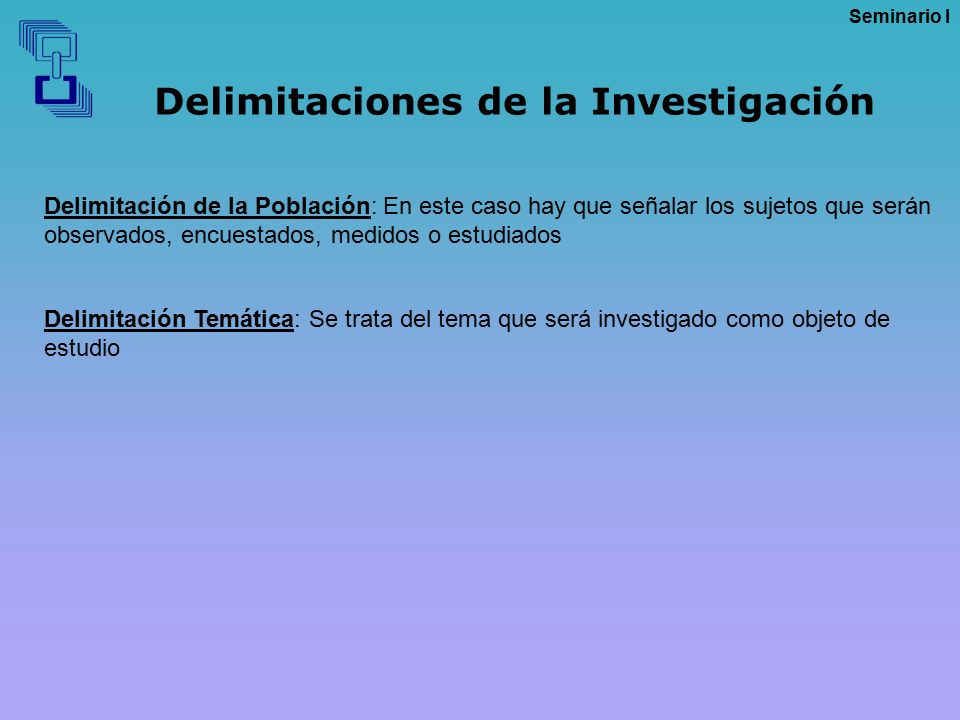 Seminario I

Delimitaciones de la Investigación

Delimitación de la Población: En este caso hay que señalar los sujetos que serán observados, encuestados, medidos o estudiados

Delimitación Temática: Se trata del tema que será investigado como objeto de estudio